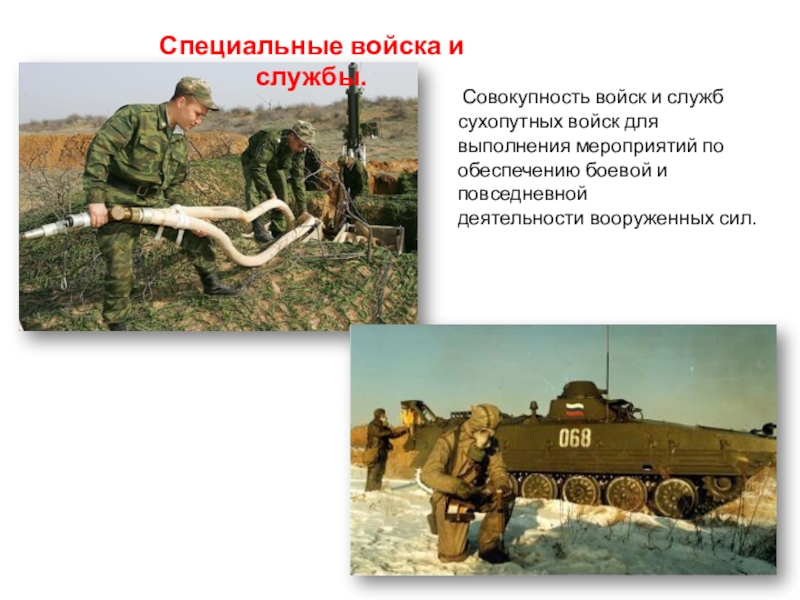 Специальные войска и службы.

Совокупность войск и служб сухопутных войск для выполнения мероприятий по обеспечению боевой и повседневной деятельности вооруженных сил.

068